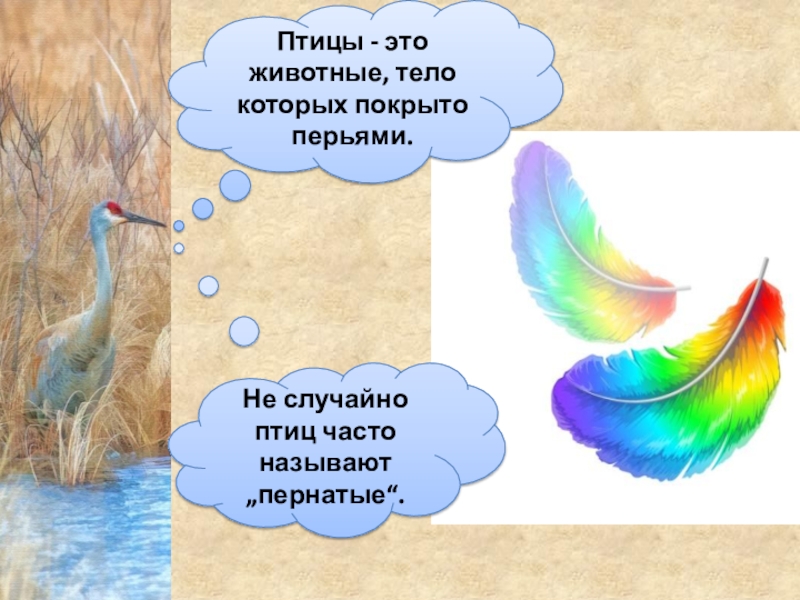 Птицы - это животные, тело которых покрыто перьями.

Не случайно птиц часто называют „пернатые“.